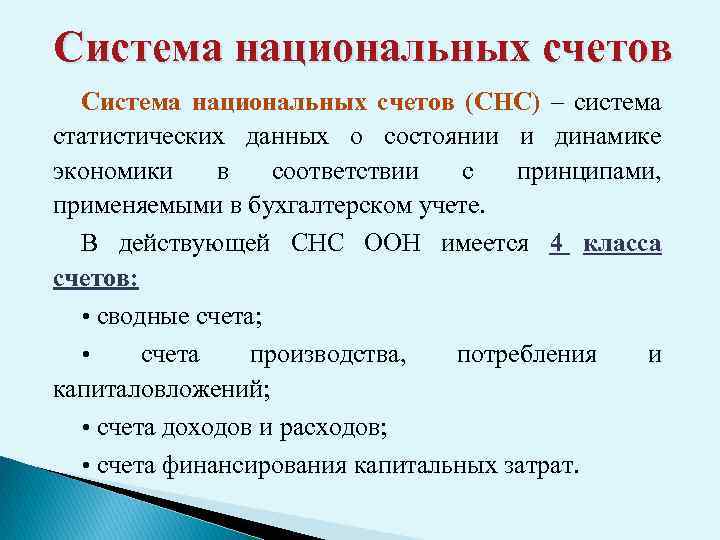 Система национальных счетов

Система национальных счетов (СНС) – система статистических данных о состоянии и динамике экономики в соответствии с принципами, применяемыми в бухгалтерском учете.

В действующей СНС ООН имеется 4 класса счетов:

• сводные счета;

• счета производства, потребления и капиталовложений;

• счета доходов и расходов;

• счета финансирования капитальных затрат.